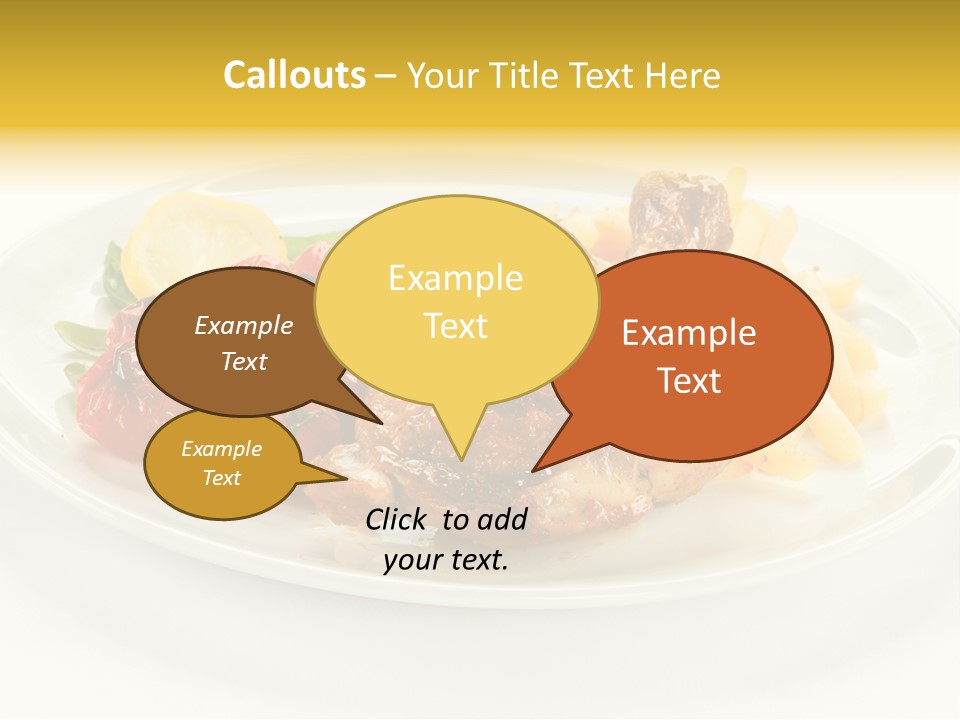 Callouts – Your Title Text Here

Example Text

Example Text

Example Text

Example Text

Click to add your text.